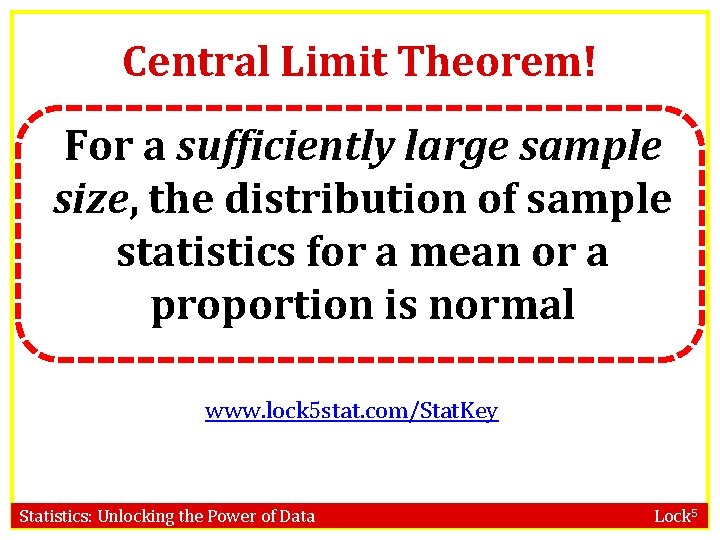 Central Limit Theorem!

For a sufficiently large sample size, the distribution of sample statistics for a mean or a proportion is normal

www.lock5stat.com/StatKey

Statistics: Unlocking the Power of Data

Lock$^5$